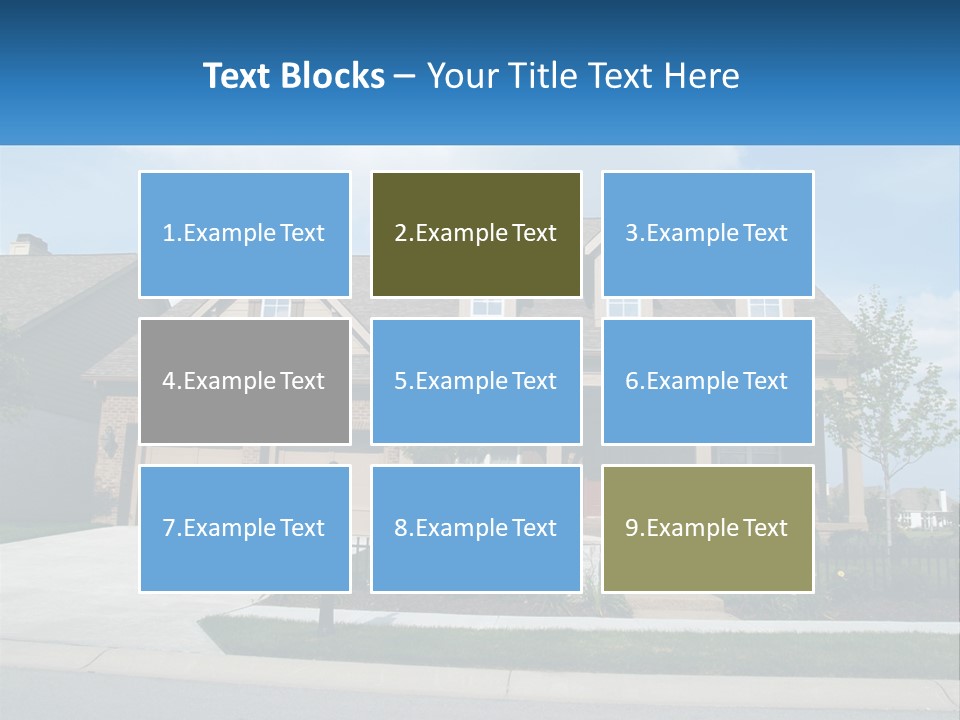 Text Blocks – Your Title Text Here

1.Example Text

2.Example Text

3.Example Text

4.Example Text

5.Example Text

6.Example Text

7.Example Text

8.Example Text

9.Example Text